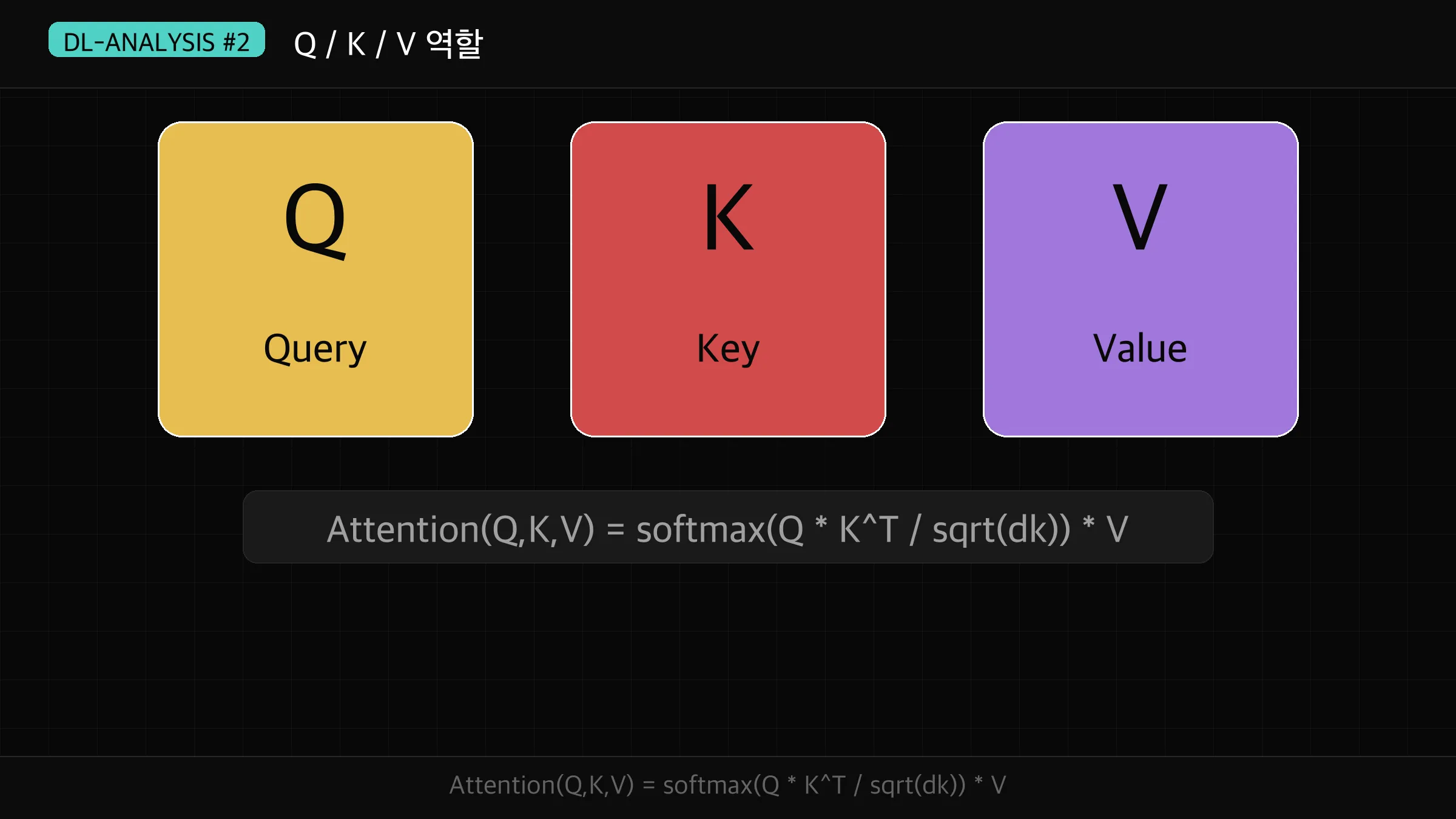 DL-ANALYSIS #2 Q / K / V 역할

Q
Query

K
Key

V
Value

Attention(Q,K,V) = softmax(Q * K^T / sqrt(dk)) * V

Attention(Q,K,V) = softmax(Q * K^T / sqrt(dk)) * V